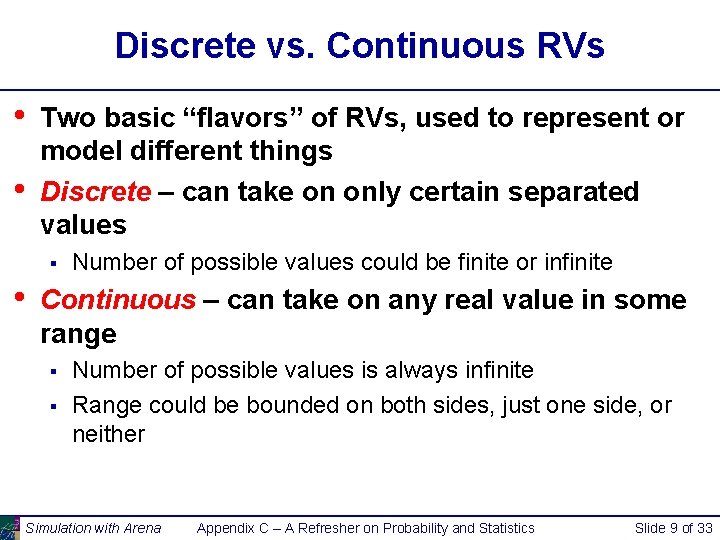 Discrete vs. Continuous RVs

• Two basic “flavors” of RVs, used to represent or model different things

• Discrete – can take on only certain separated values

▪ Number of possible values could be finite or infinite

• Continuous – can take on any real value in some range

▪ Number of possible values is always infinite

▪ Range could be bounded on both sides, just one side, or neither

Simulation with Arena Appendix C – A Refresher on Probability and Statistics Slide 9 of 33